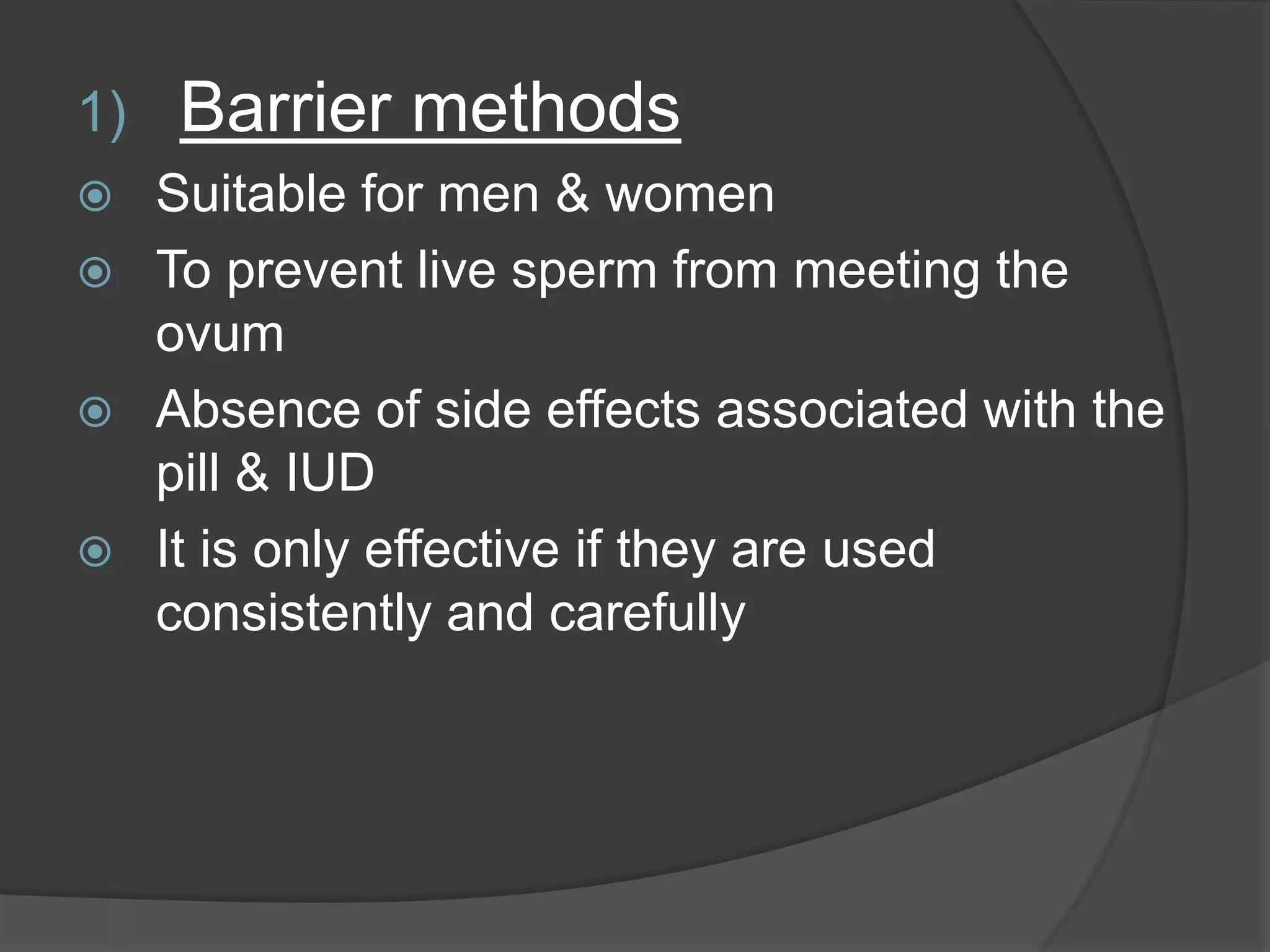 1) Barrier methods

Suitable for men & women

To prevent live sperm from meeting the ovum

Absence of side effects associated with the pill & IUD

It is only effective if they are used consistently and carefully